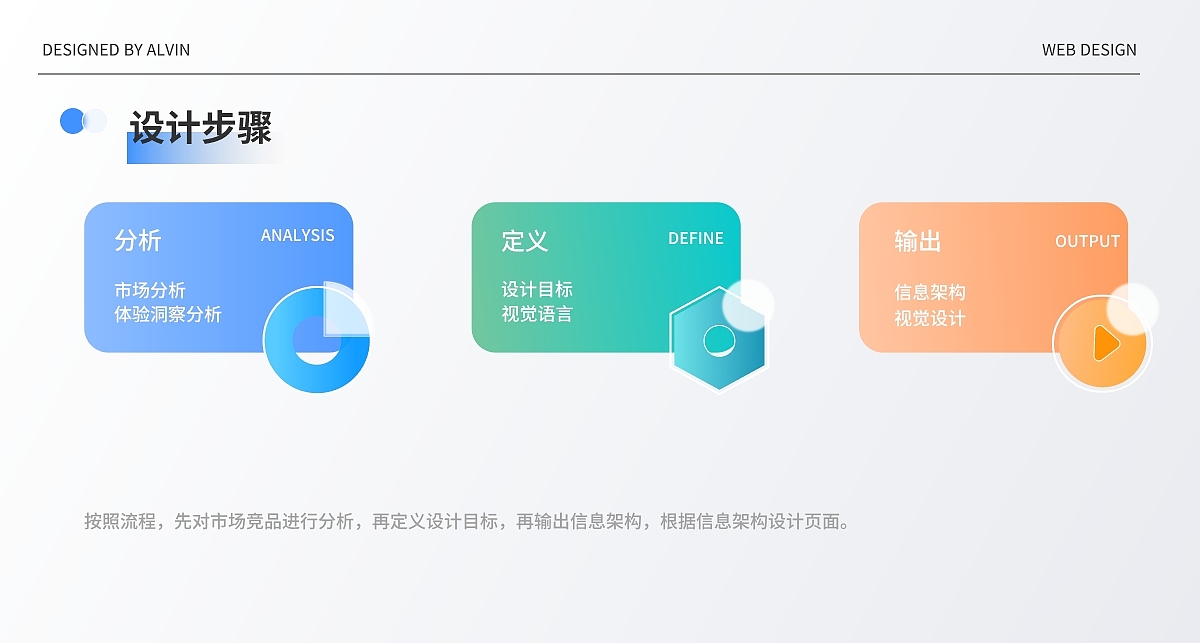 DESIGNED BY ALVIN

WEB DESIGN

设计步骤

分析

ANALYSIS

市场分析
体验洞察分析

定义

DEFINE

设计目标
视觉语言

输出

OUTPUT

信息架构
视觉设计

按照流程，先对市场竞品进行分析，再定义设计目标，再输出信息架构，根据信息架构设计页面。